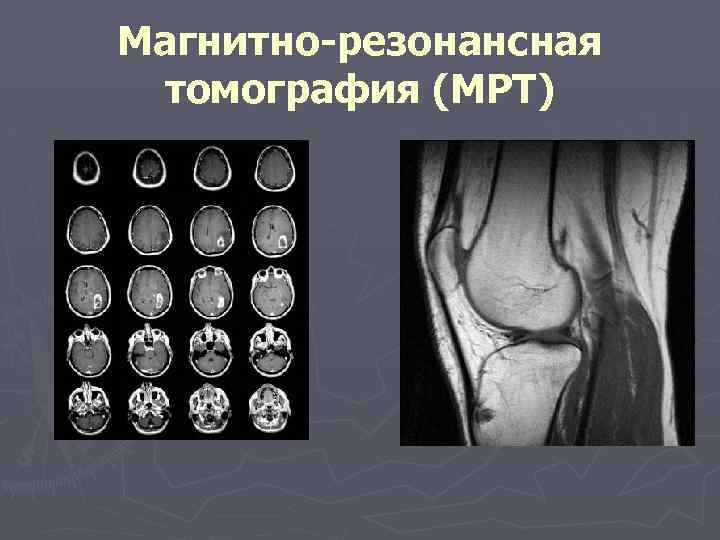 Магнитно-резонансная томография (МРТ)